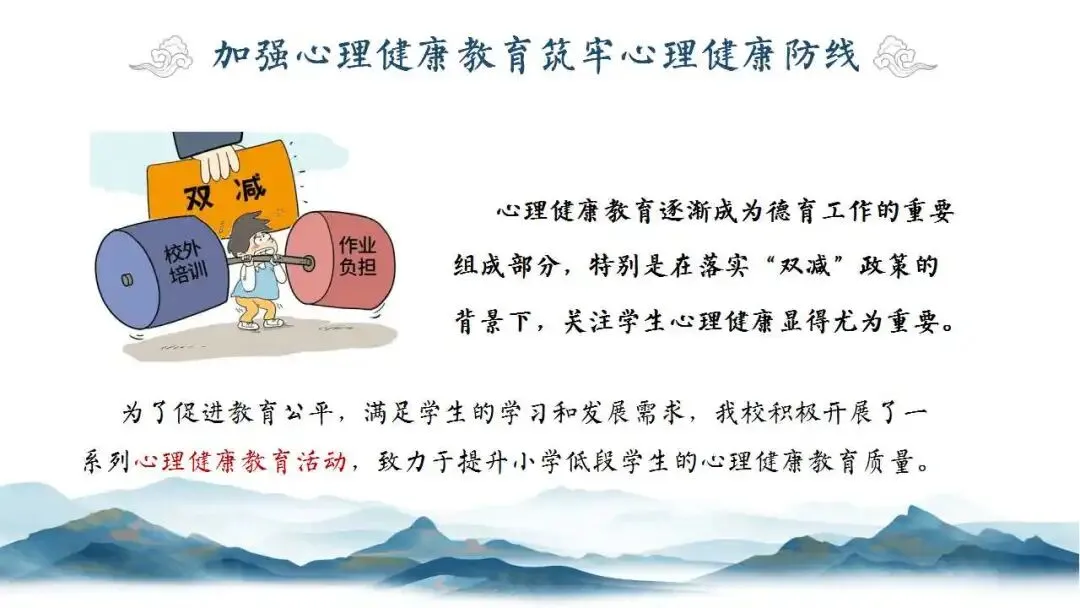 加强心理健康教育筑牢心理健康防线

双减

校外培训

作业负担

心理健康教育逐渐成为德育工作的重要组成部分，特别是在落实“双减”政策的背景下，关注学生心理健康显得尤为重要。

为了促进教育公平，满足学生的学习和发展需求，我校积极开展了一系列心理健康教育活动，致力于提升小学低段学生的心理健康教育质量。